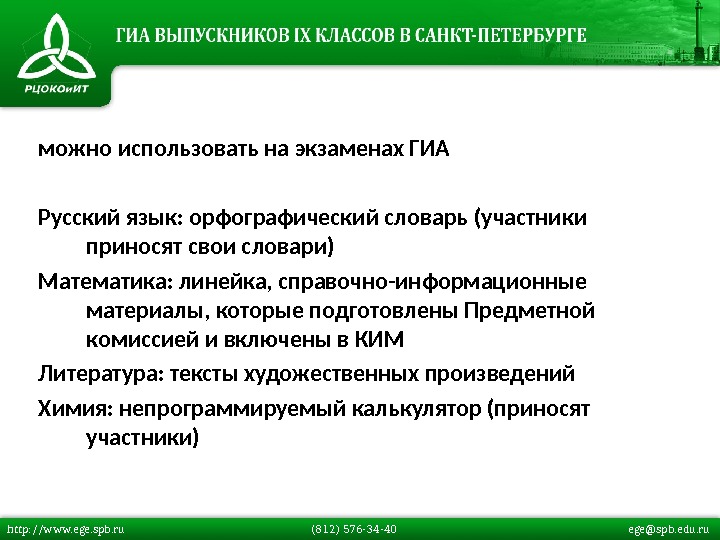 РЦОКОиИТ

ГИА ВЫПУСКНИКОВ IX КЛАССОВ В САНКТ-ПЕТЕРБУРГЕ

можно использовать на экзаменах ГИА

Русский язык: орфографический словарь (участники приносят свои словари)

Математика: линейка, справочно-информационные материалы, которые подготовлены Предметной комиссией и включены в КИМ

Литература: тексты художественных произведений

Химия: непрограммируемый калькулятор (приносят участники)

http://www.ege.spb.ru (812) 576-34-40 ege@spb.edu.ru